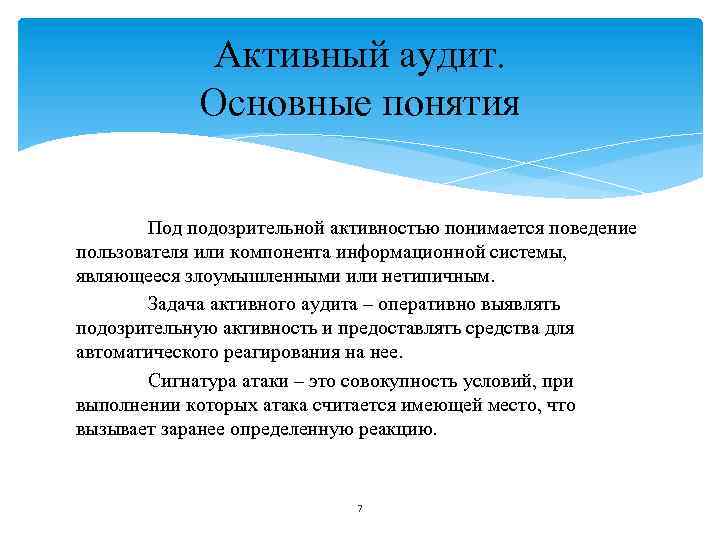 Активный аудит.
Основные понятия

Под подозрительной активностью понимается поведение пользователя или компонента информационной системы, являющееся злоумышленными или нетипичным.

Задача активного аудита – оперативно выявлять подозрительную активность и предоставлять средства для автоматического реагирования на нее.

Сигнатура атаки – это совокупность условий, при выполнении которых атака считается имеющей место, что вызывает заранее определенную реакцию.

7